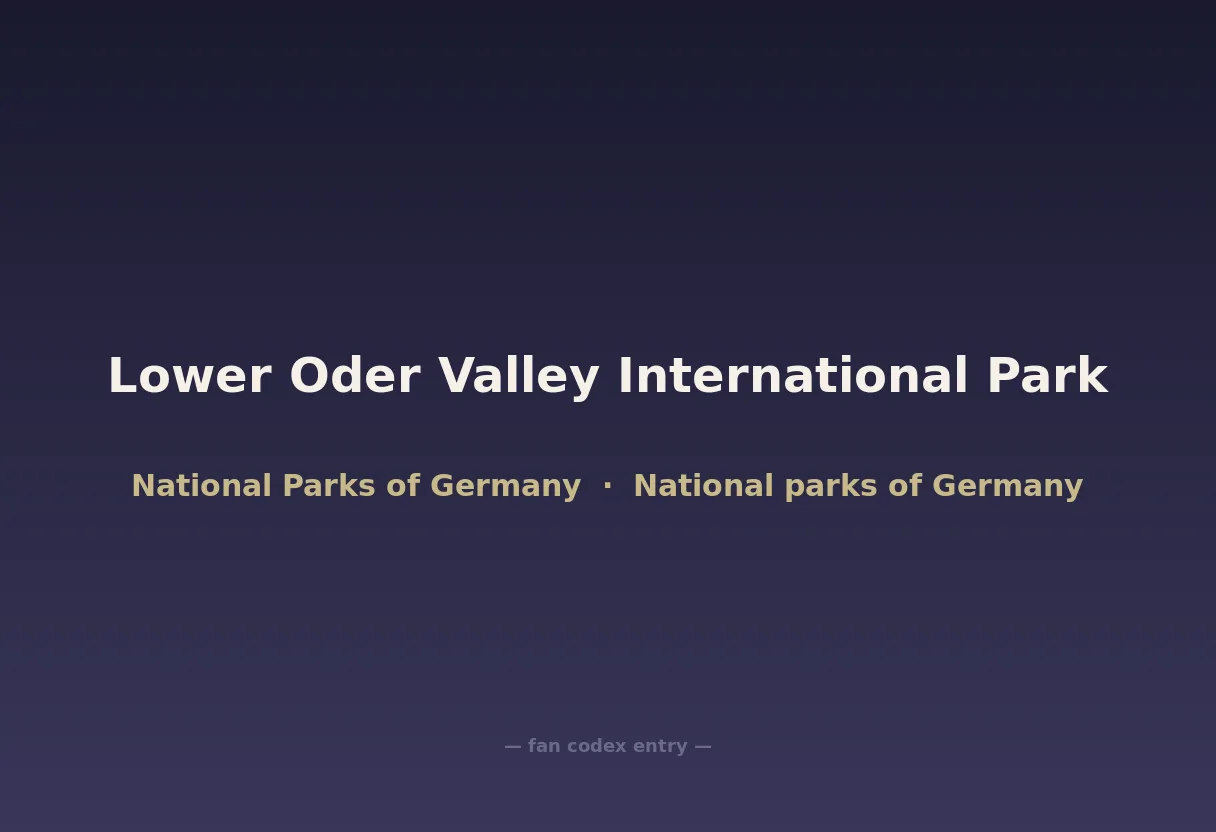 Lower Oder Valley International Park

National Parks of Germany · National parks of Germany

— fan codex entry —